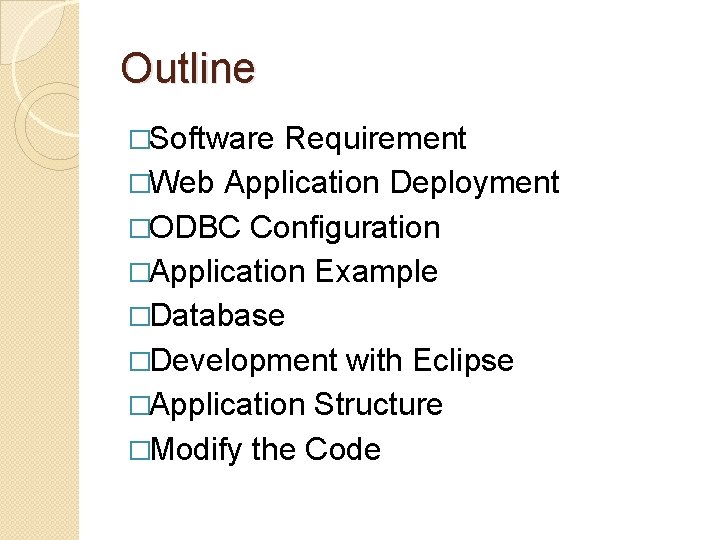 Outline

□Software Requirement
□Web Application Deployment
□ODBC Configuration
□Application Example
□Database
□Development with Eclipse
□Application Structure
□Modify the Code